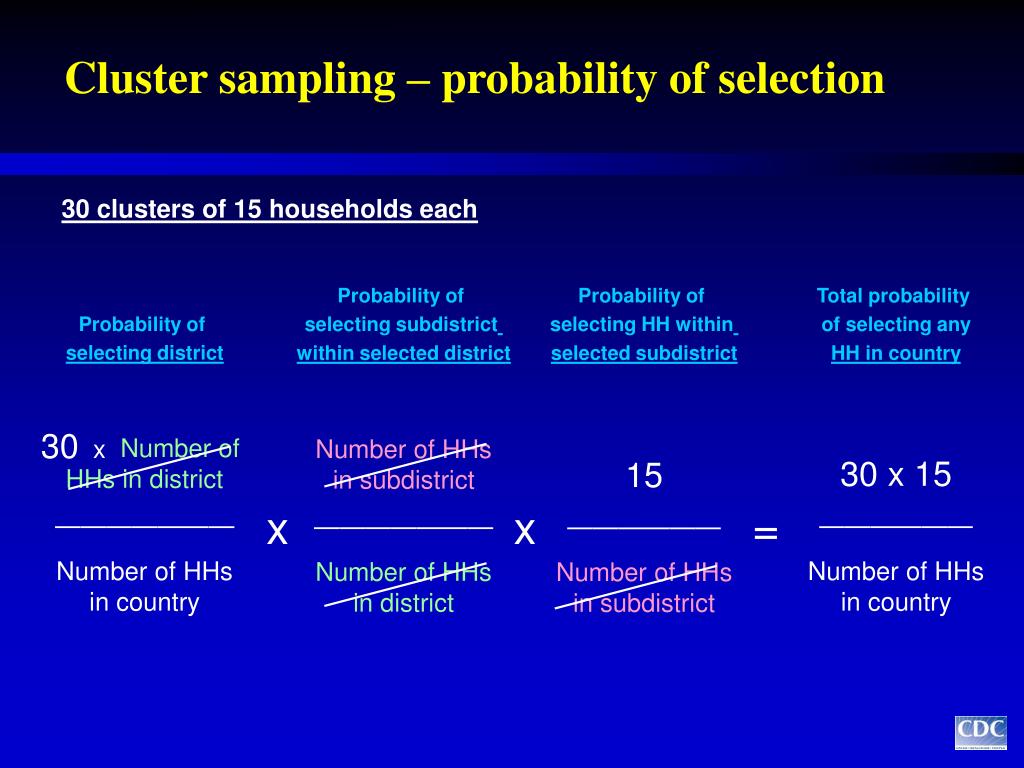 Cluster sampling – probability of selection

30 clusters of 15 households each

Probability of selecting district

Probability of selecting subdistrict within selected district

Probability of selecting HH within selected subdistrict

Total probability of selecting any HH in country

$\frac{30 \times \text{Number of HHs in district}}{\text{Number of HHs in country}} \times \frac{\text{Number of HHs in subdistrict}}{\text{Number of HHs in district}} \times \frac{15}{\text{Number of HHs in subdistrict}} = \frac{30 \times 15}{\text{Number of HHs in country}}$

CDC